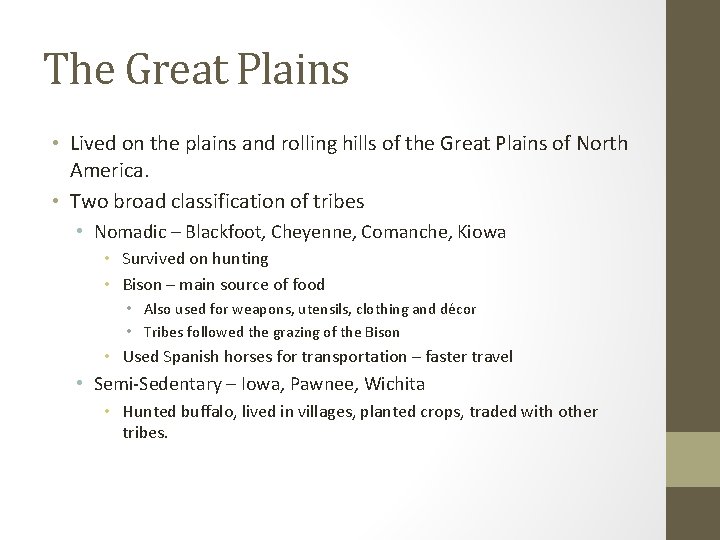 The Great Plains

• Lived on the plains and rolling hills of the Great Plains of North America.
• Two broad classification of tribes
  • Nomadic – Blackfoot, Cheyenne, Comanche, Kiowa
    • Survived on hunting
    • Bison – main source of food
      • Also used for weapons, utensils, clothing and décor
      • Tribes followed the grazing of the Bison
    • Used Spanish horses for transportation – faster travel
  • Semi-Sedentary – Iowa, Pawnee, Wichita
    • Hunted buffalo, lived in villages, planted crops, traded with other tribes.